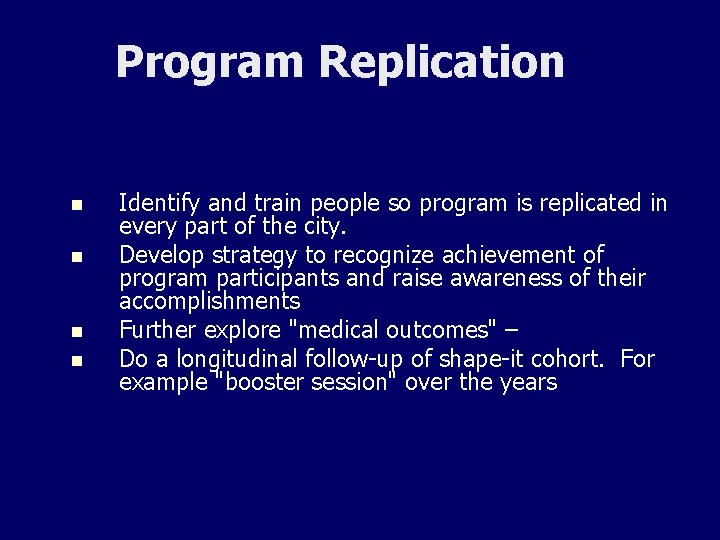 Program Replication

- Identify and train people so program is replicated in every part of the city.
- Develop strategy to recognize achievement of program participants and raise awareness of their accomplishments
- Further explore "medical outcomes" –
- Do a longitudinal follow-up of shape-it cohort. For example "booster session" over the years